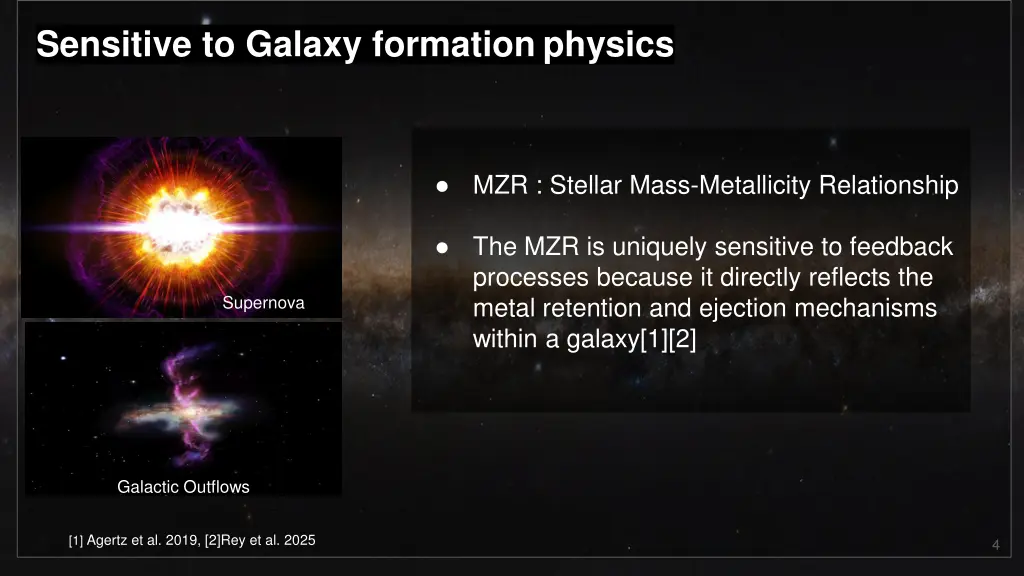 Sensitive to Galaxy formation physics

Supernova

Galactic Outflows

● MZR : Stellar Mass-Metallicity Relationship

● The MZR is uniquely sensitive to feedback processes because it directly reflects the metal retention and ejection mechanisms within a galaxy[1][2]

[1] Agertz et al. 2019, [2]Rey et al. 2025

4